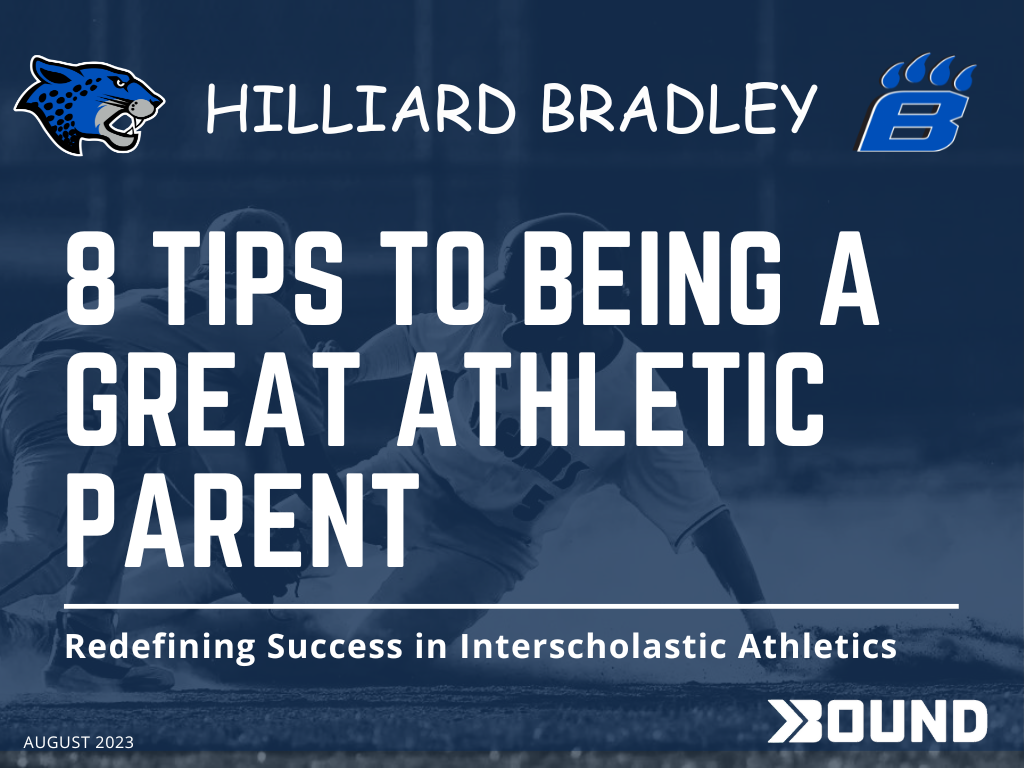 HILLIARD BRADLEY

B

8 TIPS TO BEING A GREAT ATHLETIC PARENT

Redefining Success in Interscholastic Athletics

AUGUST 2023

BOUND